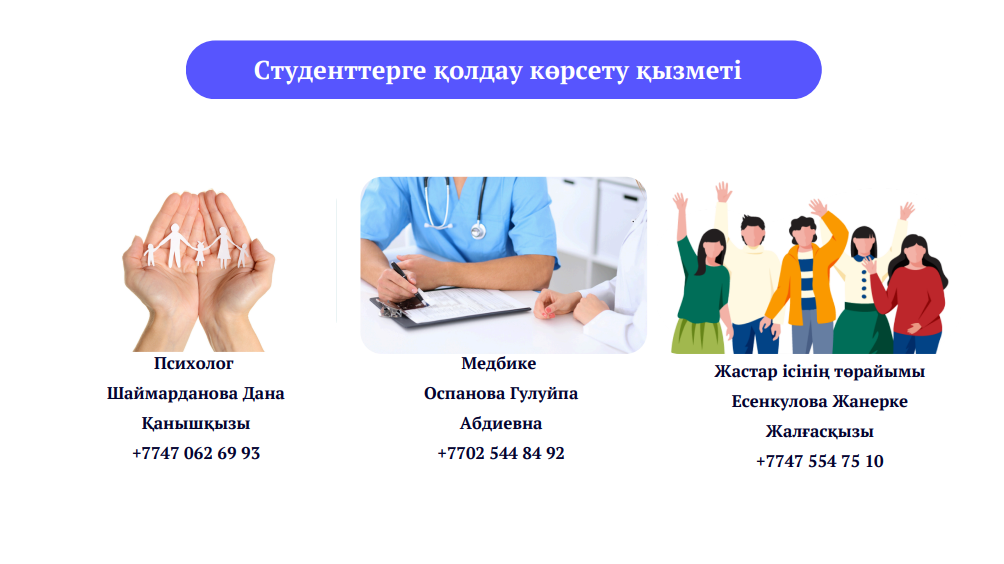 Студенттерге қолдау көрсету қызметі

Психолог
Шаймарданова Дана
Қанышқызы
+7747 062 69 93

Медбике
Оспанова Гулуйпа
Абдиевна
+7702 544 84 92

Жастар ісінің төрайымы
Есенкулова Жанерке
Жалғасқызы
+7747 554 75 10